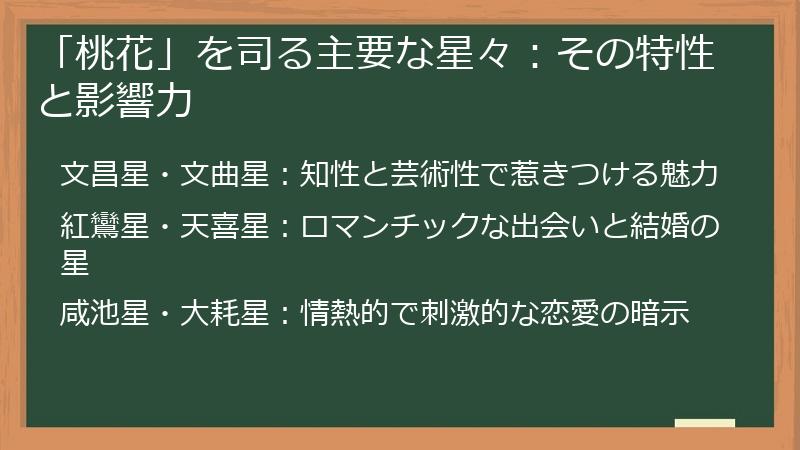 「桃花」を司る主要な星々：その特性と影響力

文昌星・文曲星：知性と芸術性で惹きつける魅力

紅鸞星・天喜星：ロマンチックな出会いと結婚の星

咸池星・大耗星：情熱的で刺激的な恋愛の暗示